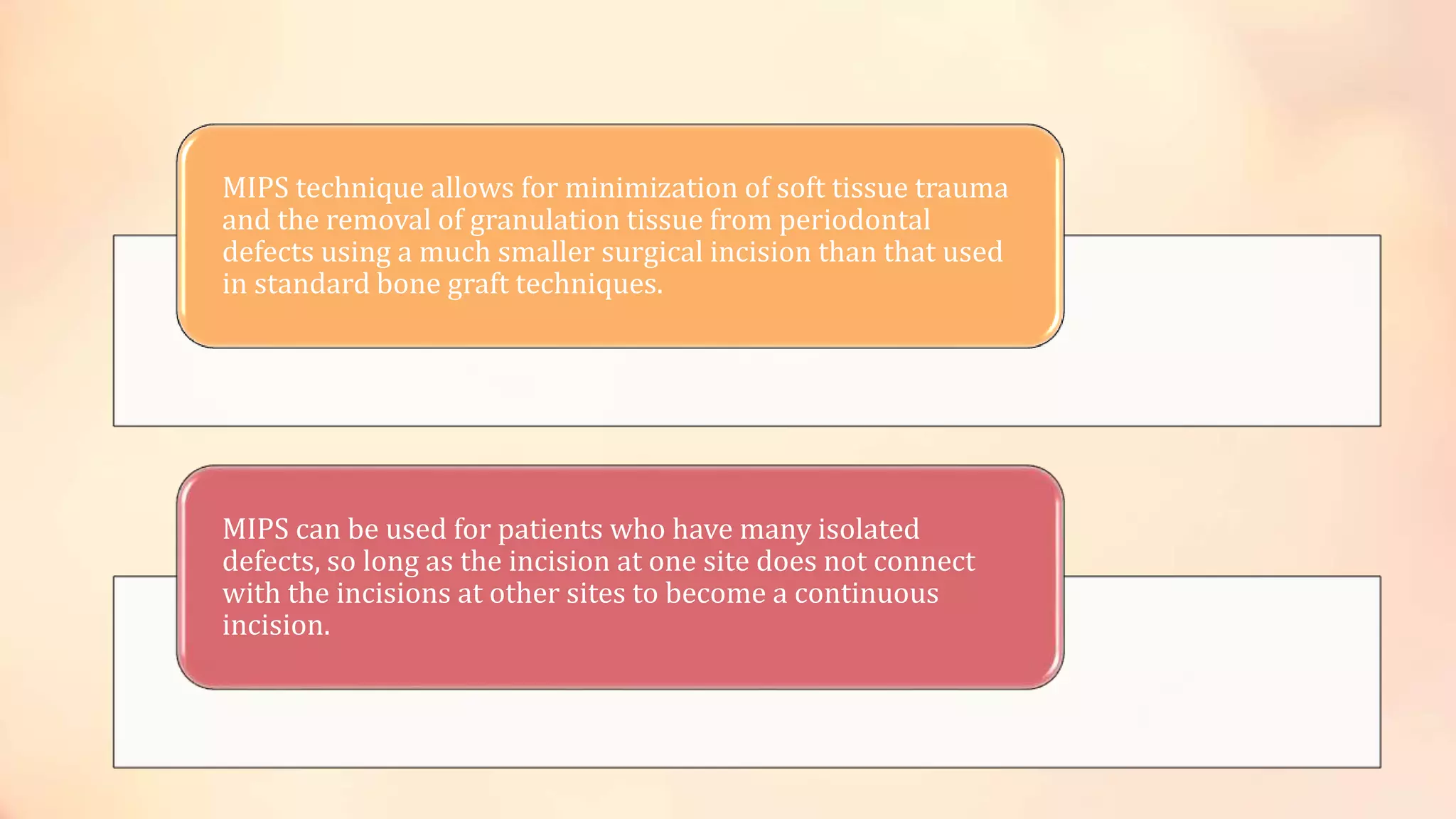 MIPS technique allows for minimization of soft tissue trauma and the removal of granulation tissue from periodontal defects using a much smaller surgical incision than that used in standard bone graft techniques.

MIPS can be used for patients who have many isolated defects, so long as the incision at one site does not connect with the incisions at other sites to become a continuous incision.